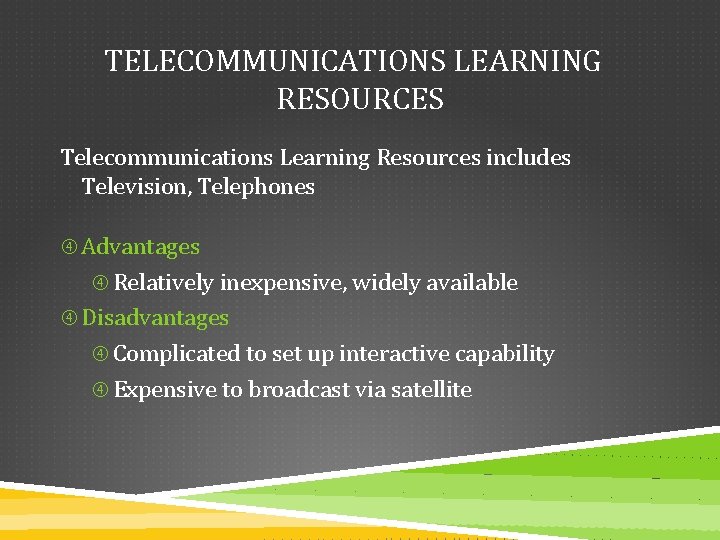 TELECOMMUNICATIONS LEARNING RESOURCES

Telecommunications Learning Resources includes Television, Telephones

④ Advantages

④ Relatively inexpensive, widely available

④ Disadvantages

④ Complicated to set up interactive capability

④ Expensive to broadcast via satellite